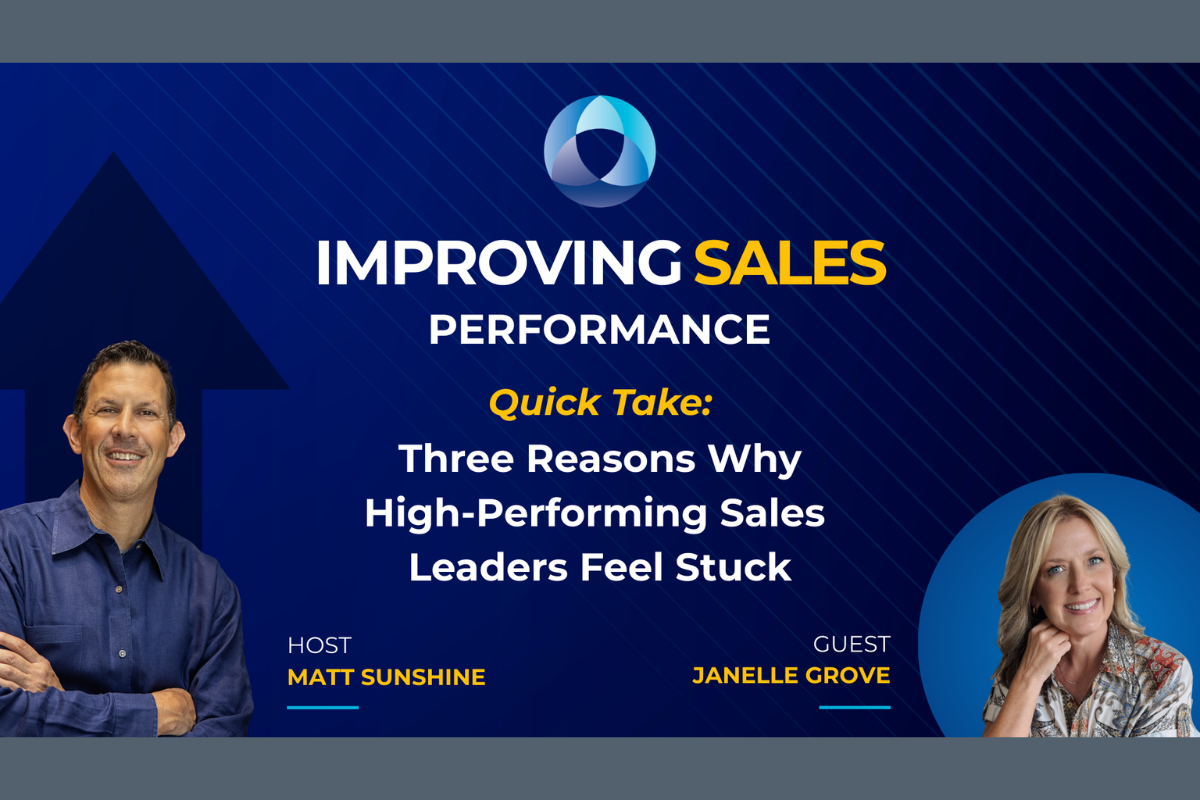 IMPROVING SALES PERFORMANCE

Quick Take:

Three Reasons Why High-Performing Sales Leaders Feel Stuck

HOST
MATT SUNSHINE

GUEST
JANELLE GROVE